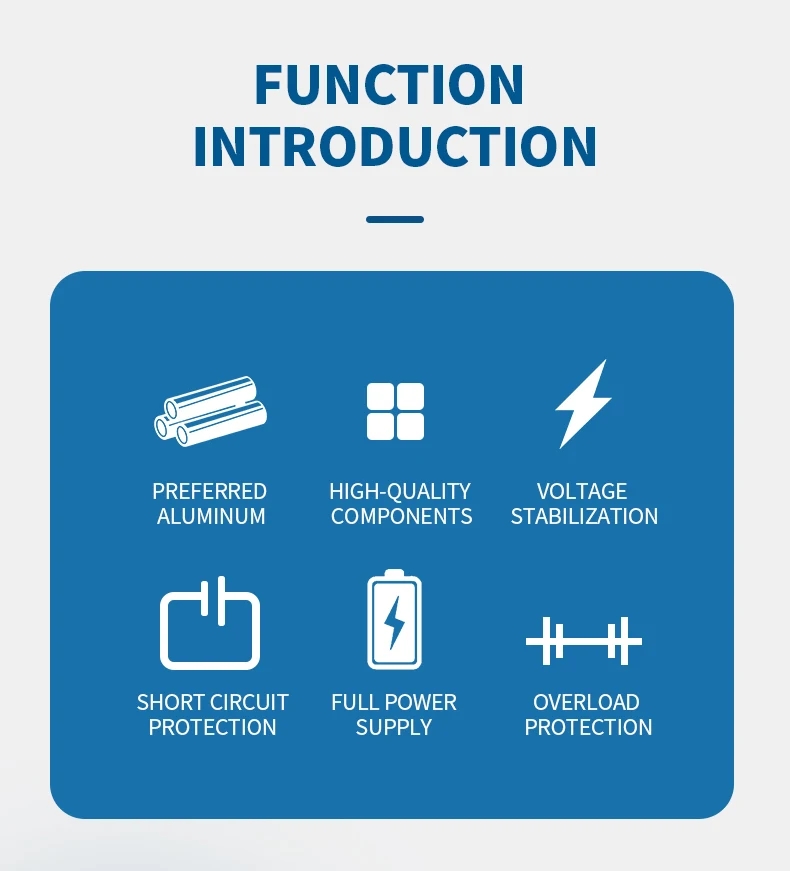 FUNCTION INTRODUCTION

PREFERRED ALUMINUM

HIGH-QUALITY COMPONENTS

VOLTAGE STABILIZATION

SHORT CIRCUIT PROTECTION

FULL POWER SUPPLY

OVERLOAD PROTECTION